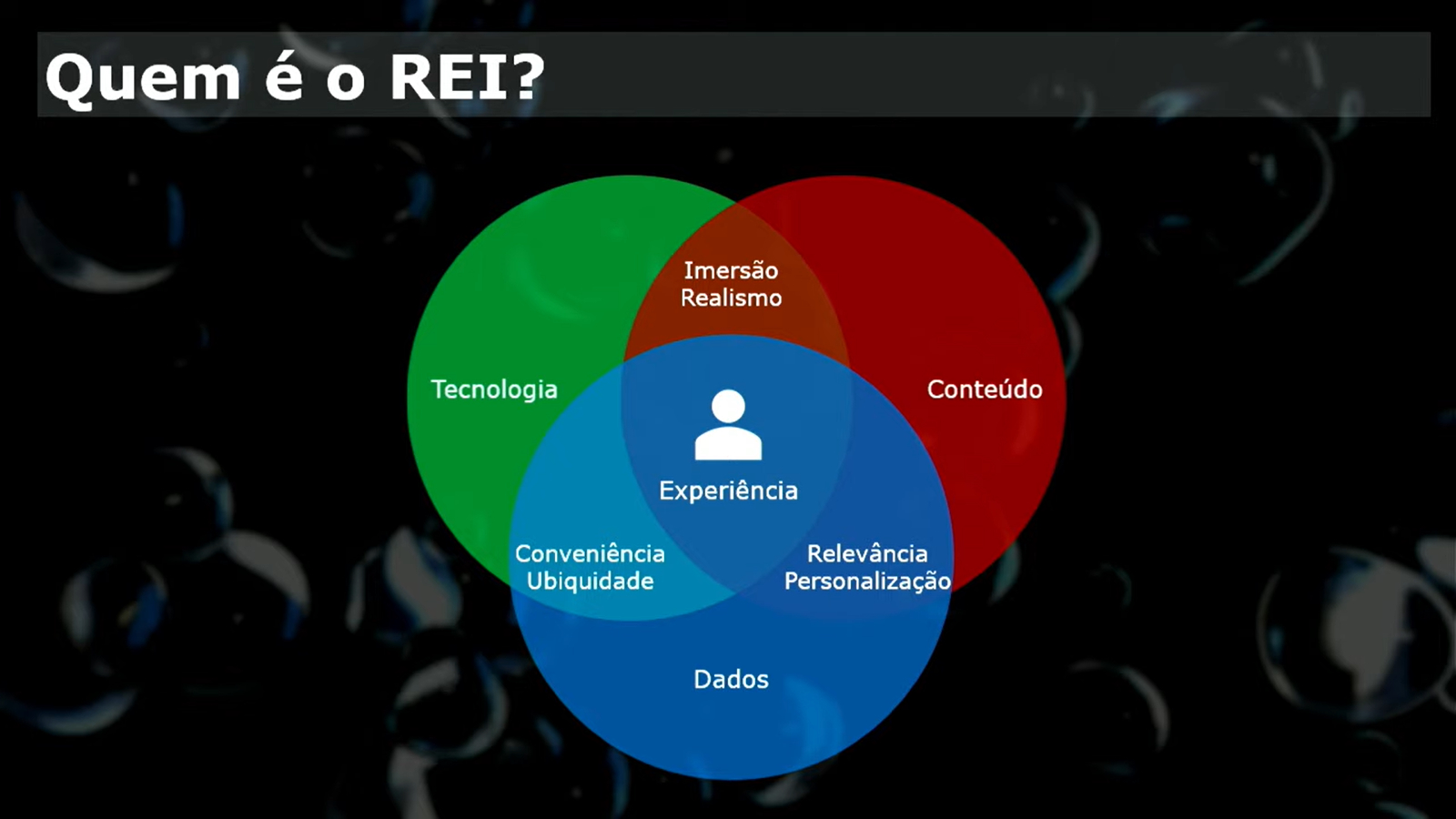 Quem é o REI?

Imersão
Realismo

Tecnologia

Conteúdo

Experiência

Conveniência
Ubiquidade

Relevância
Personalização

Dados